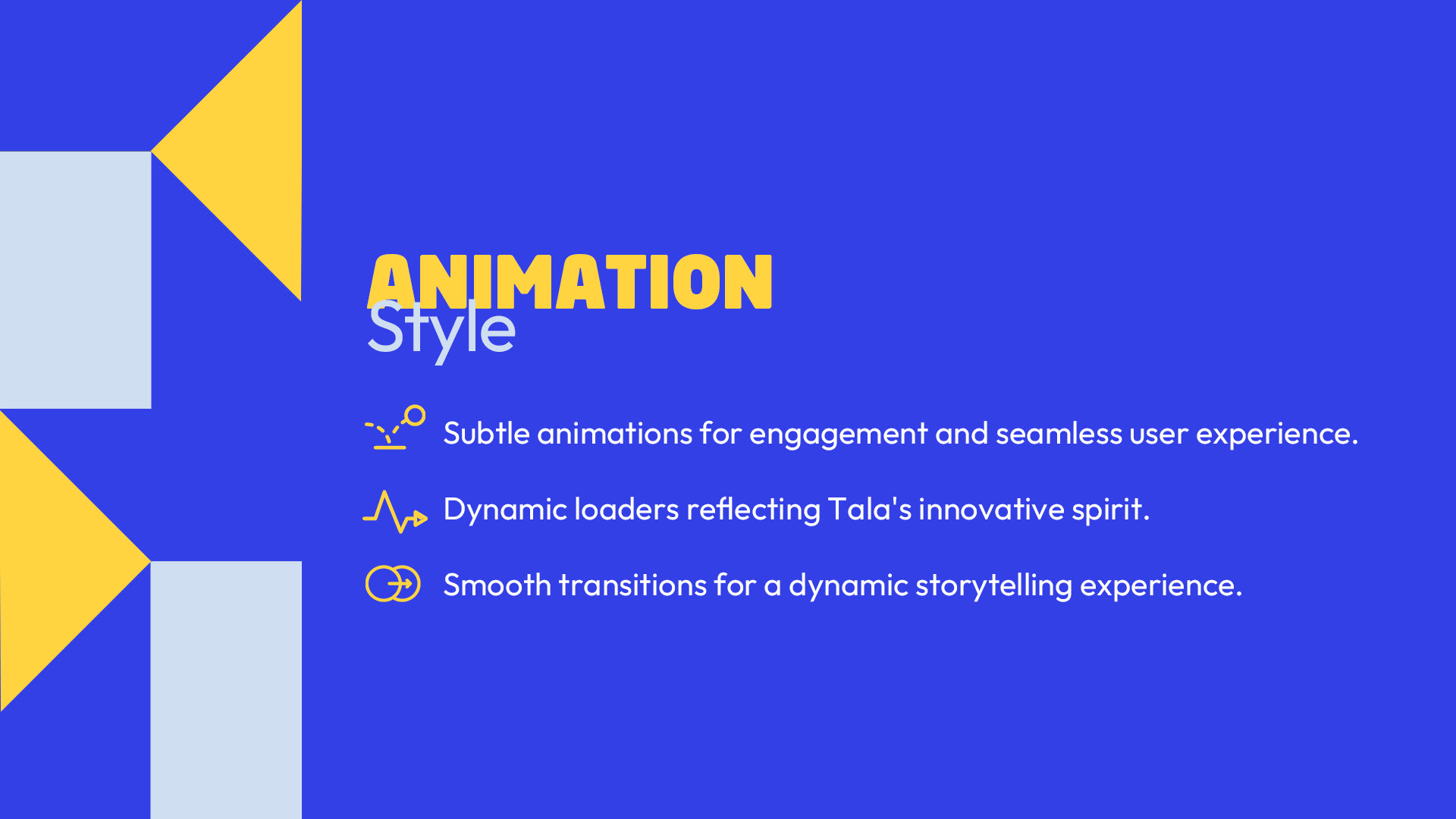 ANIMATION
Style

Subtle animations for engagement and seamless user experience.

Dynamic loaders reflecting Tala's innovative spirit.

Smooth transitions for a dynamic storytelling experience.